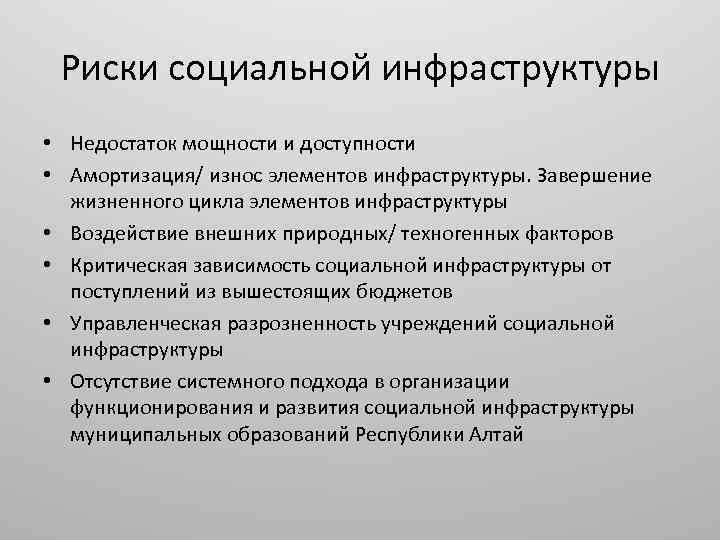 Риски социальной инфраструктуры

• Недостаток мощности и доступности
• Амортизация/ износ элементов инфраструктуры. Завершение жизненного цикла элементов инфраструктуры
• Воздействие внешних природных/ техногенных факторов
• Критическая зависимость социальной инфраструктуры от поступлений из вышестоящих бюджетов
• Управленческая разрозненность учреждений социальной инфраструктуры
• Отсутствие системного подхода в организации функционирования и развития социальной инфраструктуры муниципальных образований Республики Алтай